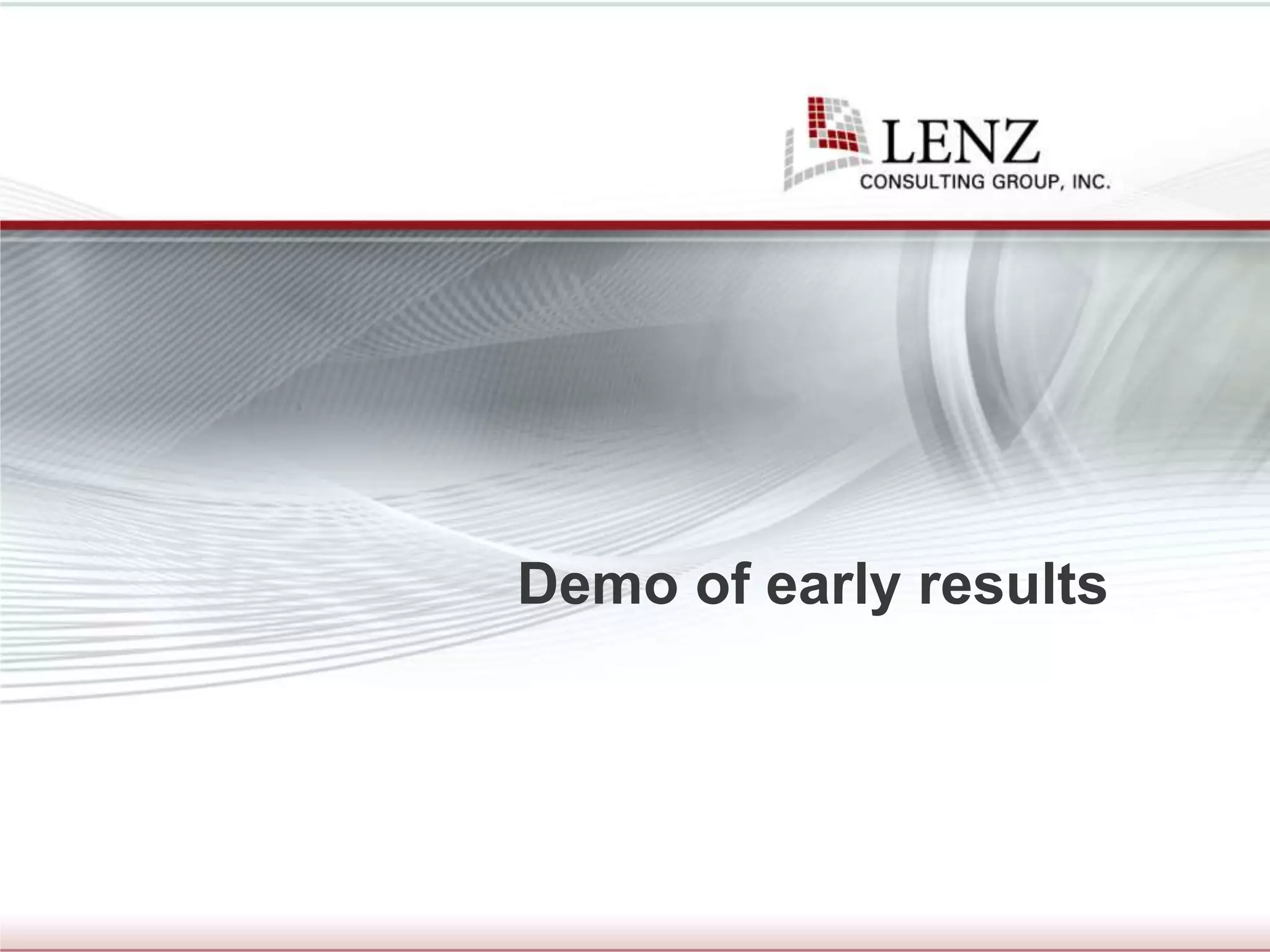 LENZ
CONSULTING GROUP, INC.

Demo of early results